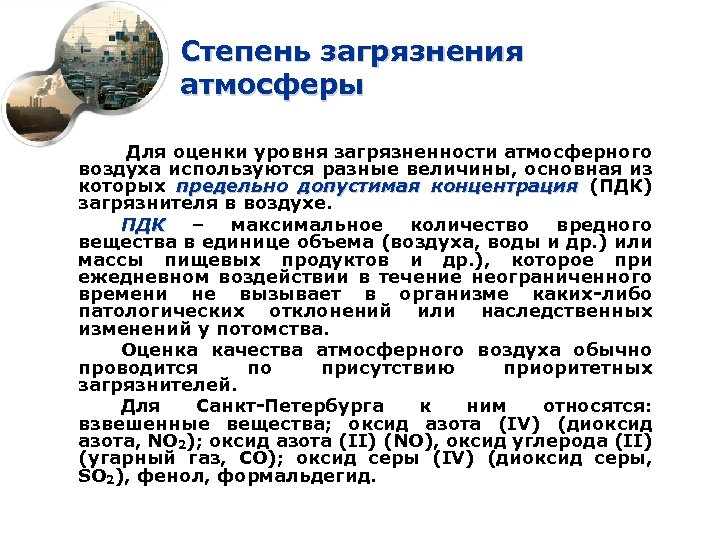 Степень загрязнения атмосферы

Для оценки уровня загрязненности атмосферного воздуха используются разные величины, основная из которых предельно допустимая концентрация (ПДК) загрязнителя в воздухе.

ПДК – максимальное количество вредного вещества в единице объема (воздуха, воды и др.) или массы пищевых продуктов и др.), которое при ежедневном воздействии в течение неограниченного времени не вызывает в организме каких-либо патологических отклонений или наследственных изменений у потомства.

Оценка качества атмосферного воздуха обычно проводится по присутствию приоритетных загрязнителей.

Для Санкт-Петербурга к ним относятся: взвешенные вещества; оксид азота (IV) (диоксид азота, $NO_2$); оксид азота (II) (NO), оксид углерода (II) (угарный газ, CO); оксид серы (IV) (диоксид серы, $SO_2$), фенол, формальдегид.